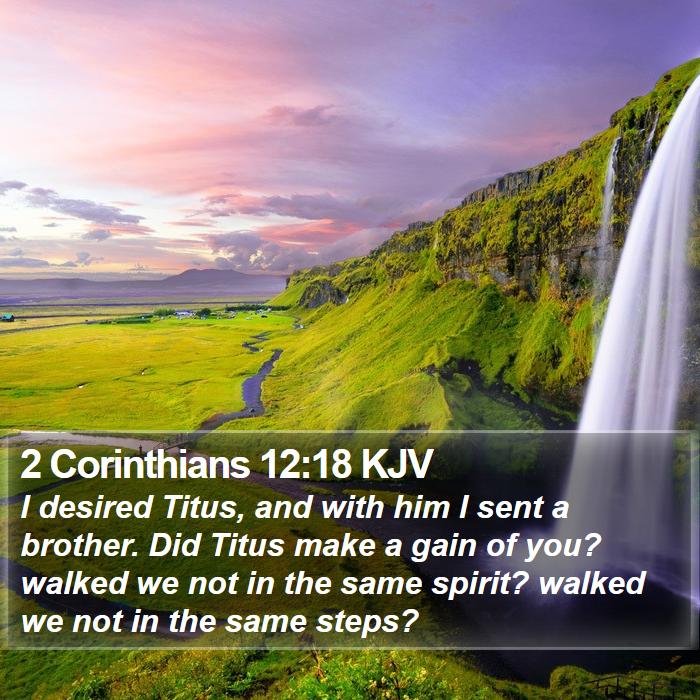 2 Corinthians 12:18 KJV
I desired Titus, and with him I sent a brother. Did Titus make a gain of you? walked we not in the same spirit? walked we not in the same steps?